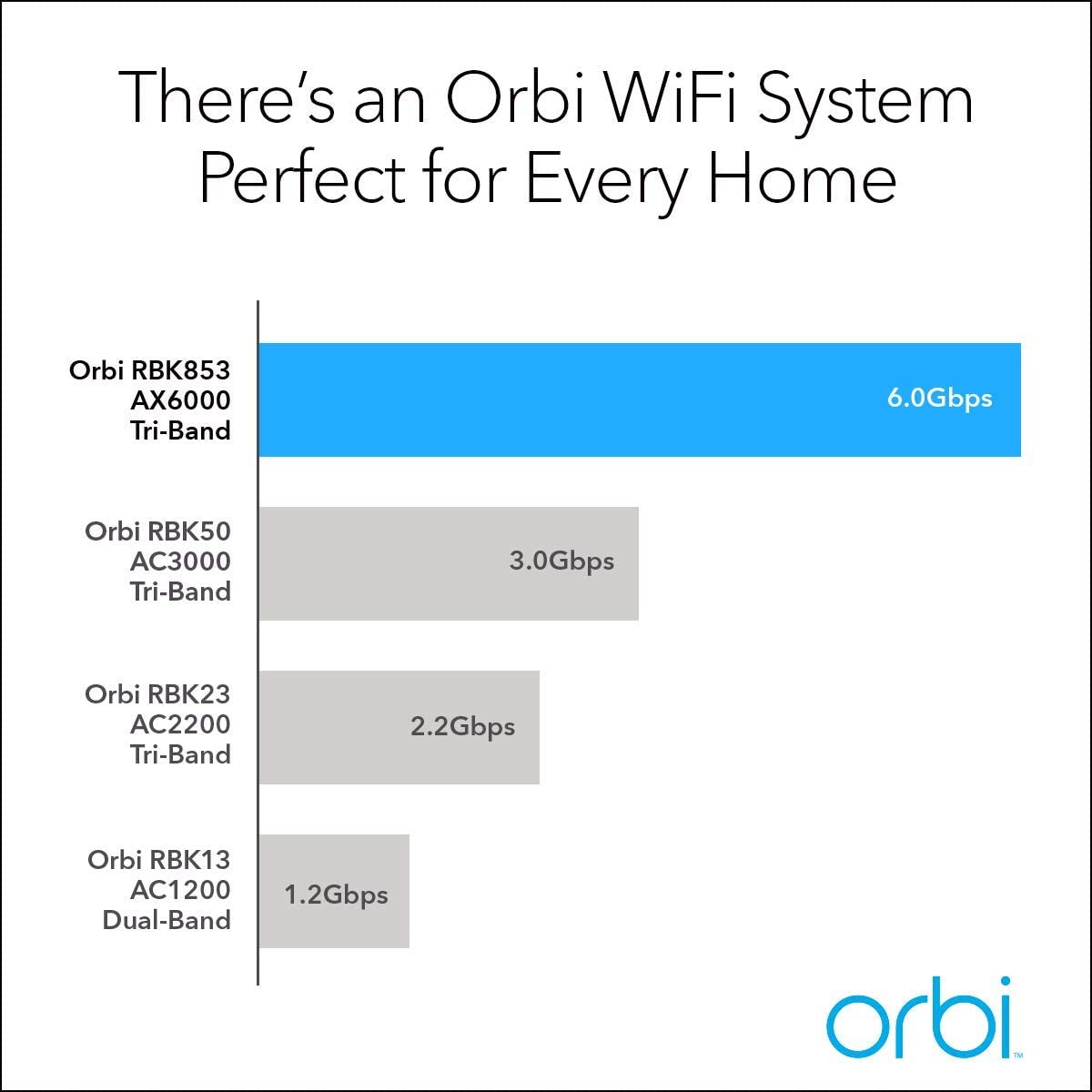 There's an Orbi WiFi System Perfect for Every Home

Orbi RBK853
AX6000
Tri-Band

6.0Gbps

Orbi RBK50
AC3000
Tri-Band

3.0Gbps

Orbi RBK23
AC2200
Tri-Band

2.2Gbps

Orbi RBK13
AC1200
Dual-Band

1.2Gbps

orbi™